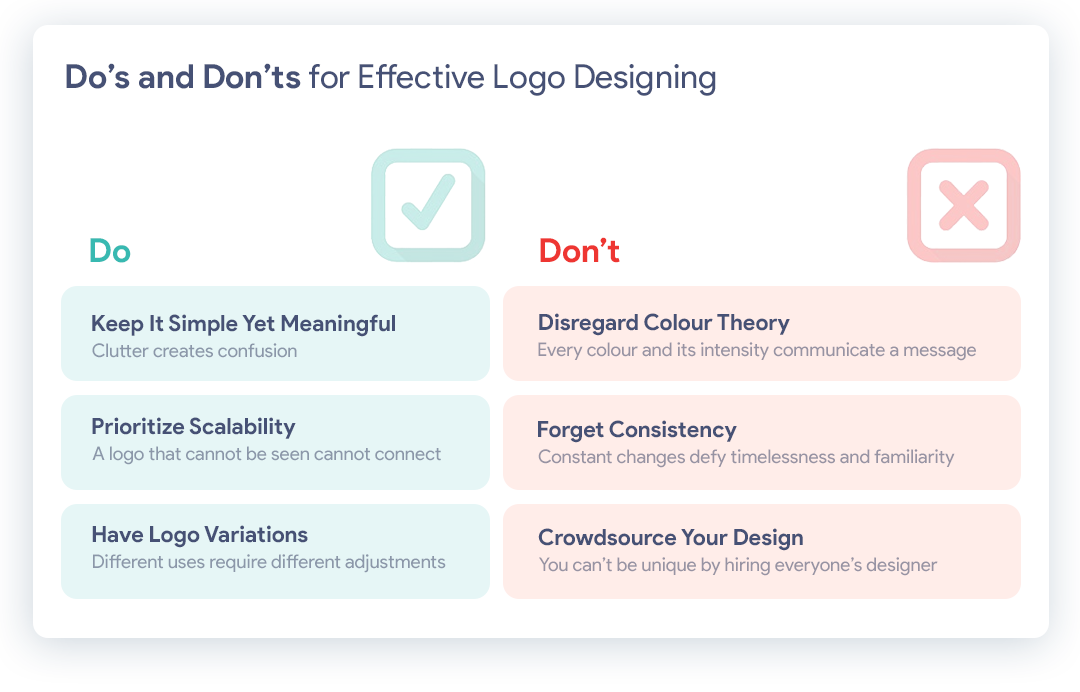 Do’s and Don’ts for Effective Logo Designing

Do

Keep It Simple Yet Meaningful
Clutter creates confusion

Prioritize Scalability
A logo that cannot be seen cannot connect

Have Logo Variations
Different uses require different adjustments

Don’t

Disregard Colour Theory
Every colour and its intensity communicate a message

Forget Consistency
Constant changes defy timelessness and familiarity

Crowdsource Your Design
You can’t be unique by hiring everyone’s designer